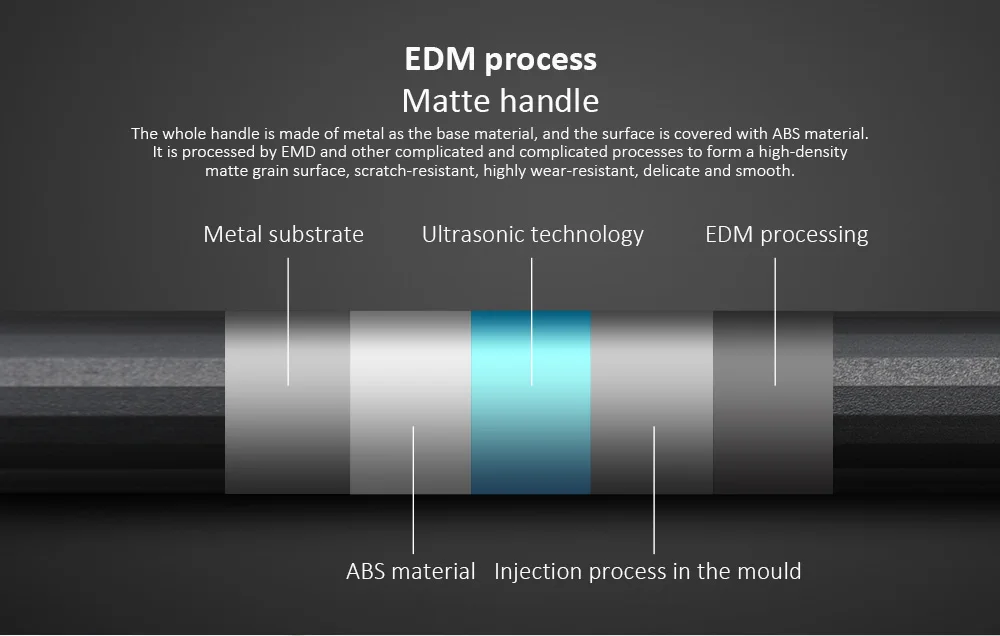 EDM process
Matte handle

The whole handle is made of metal as the base material, and the surface is covered with ABS material. It is processed by EMD and other complicated and complicated processes to form a high-density matte grain surface, scratch-resistant, highly wear-resistant, delicate and smooth.

Metal substrate

Ultrasonic technology

EDM processing

ABS material

Injection process in the mould